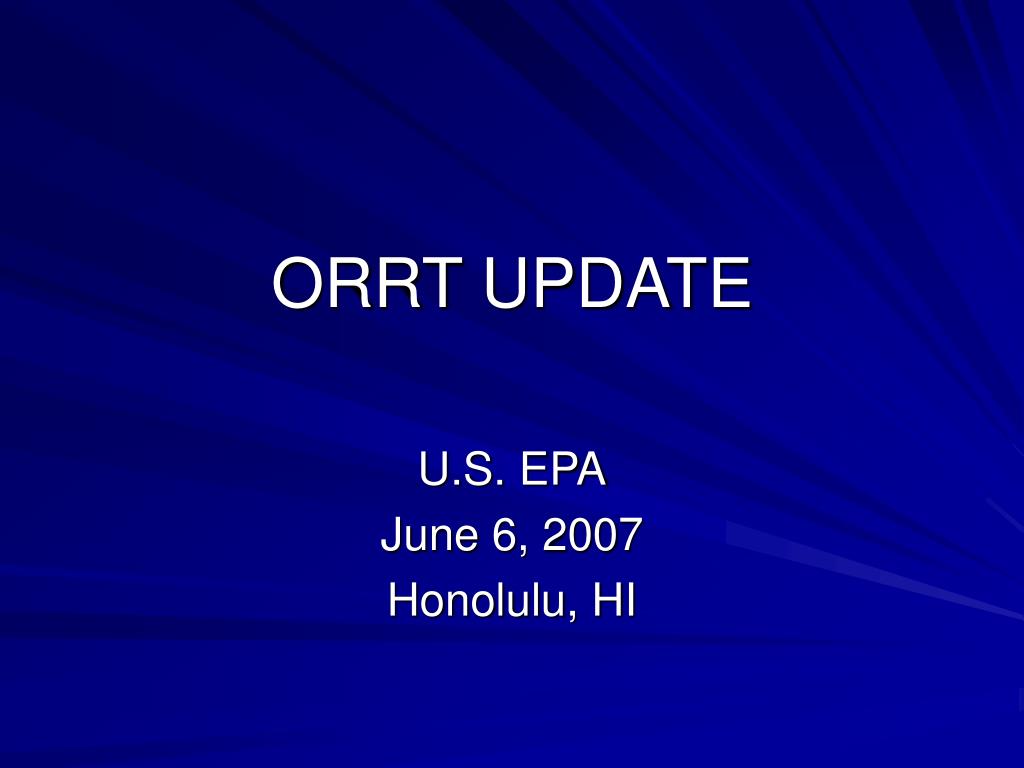 ORRT UPDATE

U.S. EPA
June 6, 2007
Honolulu, HI